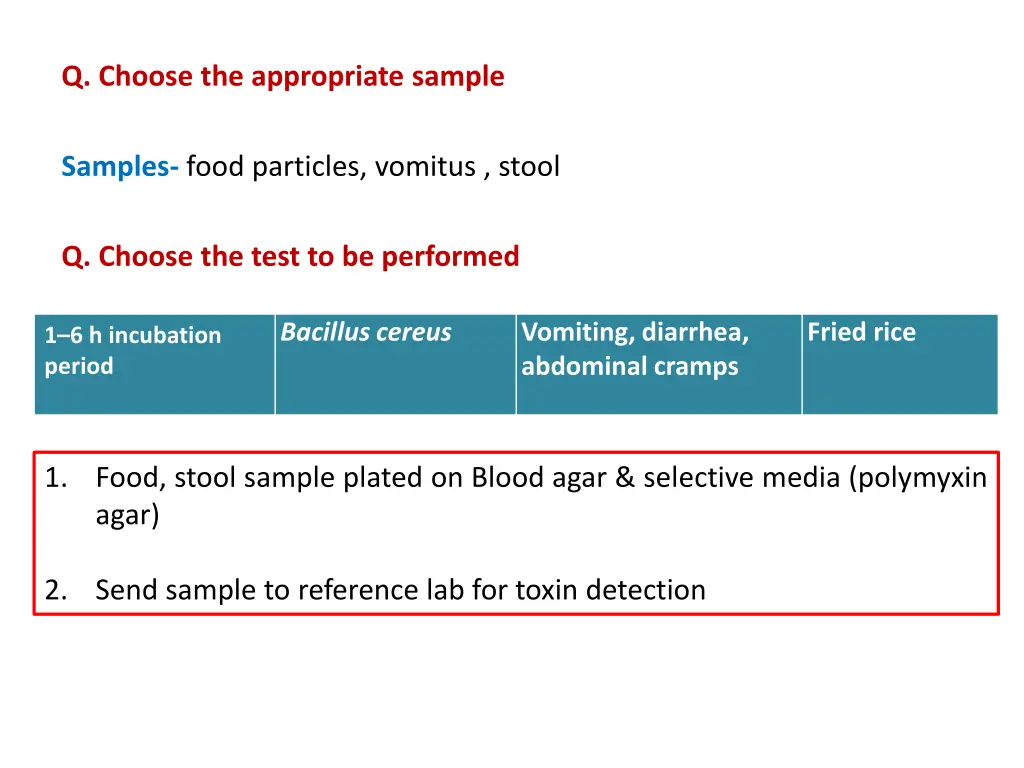 Q. Choose the appropriate sample

Samples- food particles, vomitus , stool

Q. Choose the test to be performed

| 1–6 h incubation period | Bacillus cereus | Vomiting, diarrhea, abdominal cramps | Fried rice |
|---|---|---|---|

1. Food, stool sample plated on Blood agar & selective media (polymyxin agar)

2. Send sample to reference lab for toxin detection